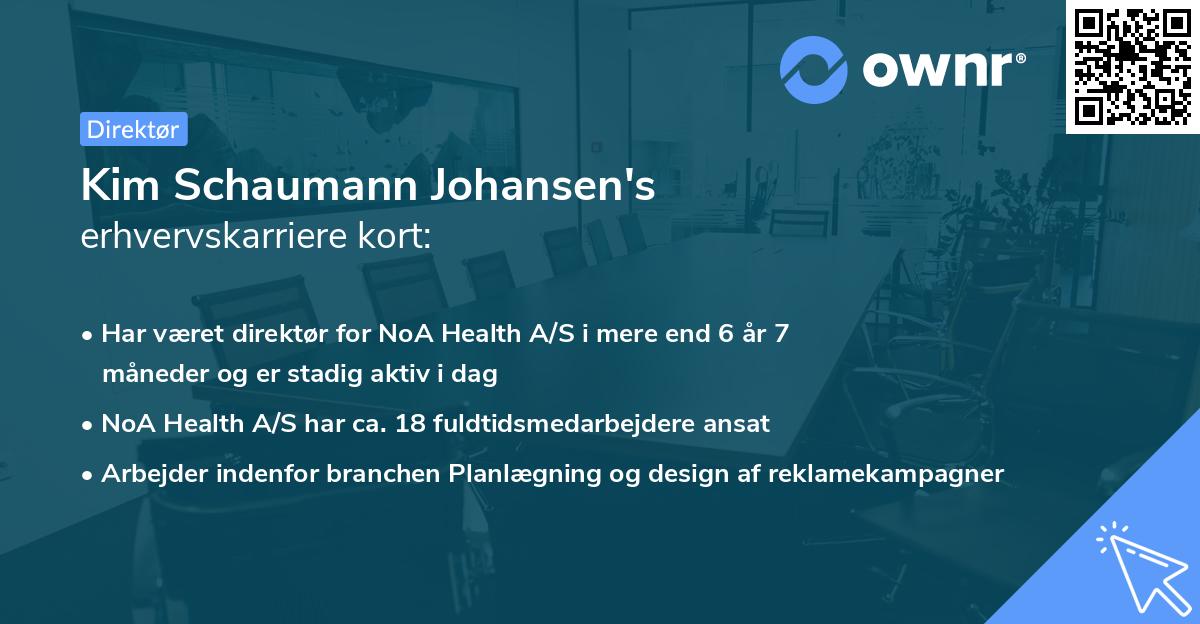 ownr®

Direktør

Kim Schaumann Johansen's
erhvervskarriere kort:

• Har været direktør for NoA Health A/S i mere end 6 år 7 måneder og er stadig aktiv i dag
• NoA Health A/S har ca. 18 fuldtidsmedarbejdere ansat
• Arbejder indenfor branchen Planlægning og design af reklamekampagner